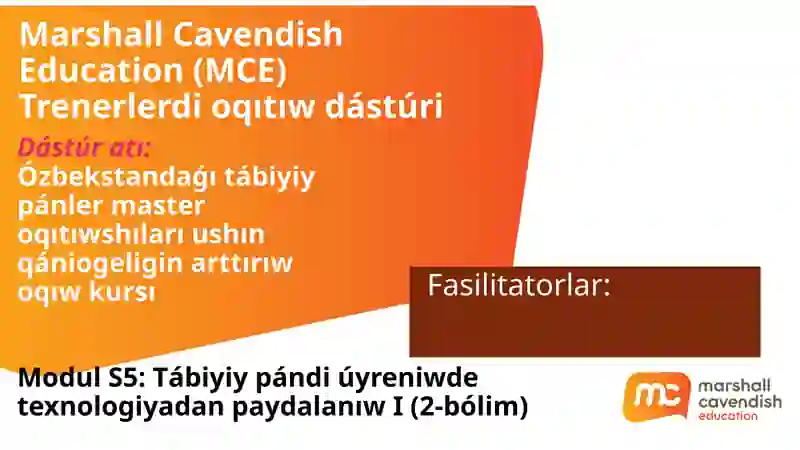 Marshall Cavendish Education (MCE) Trenerlerdi oqıtıw dástúri

Dástúr atı:
Ózbekstandaǵı tábiyiy pánler master oqıtıwshıları ushın qániogeligin arttırıw oqıw kursı

Fasilitatorlar:

Modul S5: Tábiyiy pándi úyreniwde texnologiyadan paydalanıw I (2-bólim)

mc marshall cavendish education